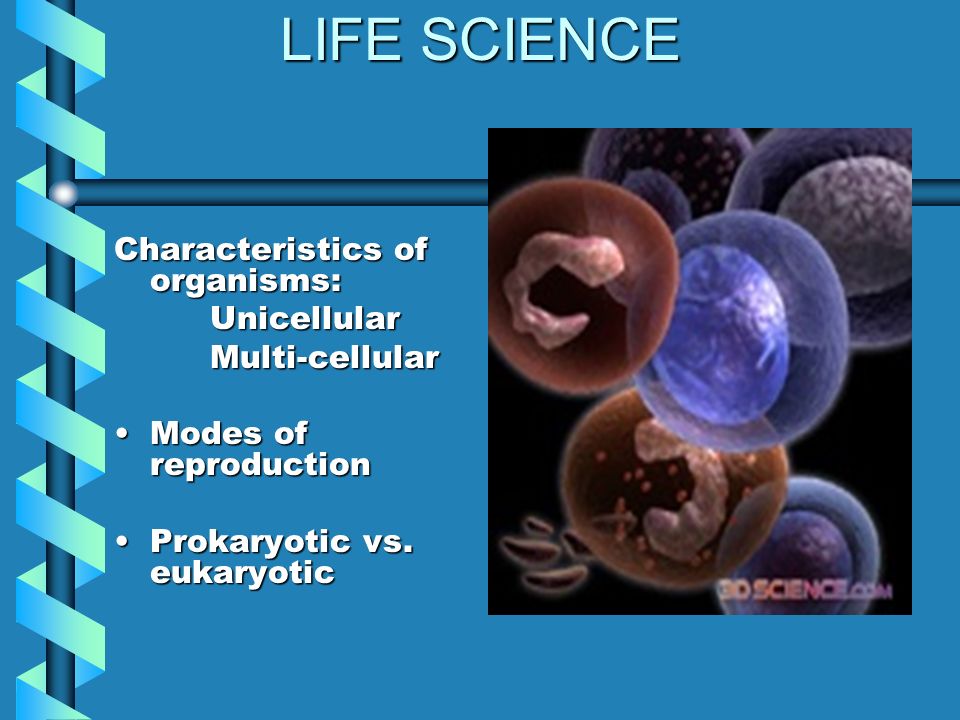 LIFE SCIENCE

Characteristics of organisms:
Unicellular
Multi-cellular

• Modes of reproduction

• Prokaryotic vs. eukaryotic

3D SCIENCE.COM